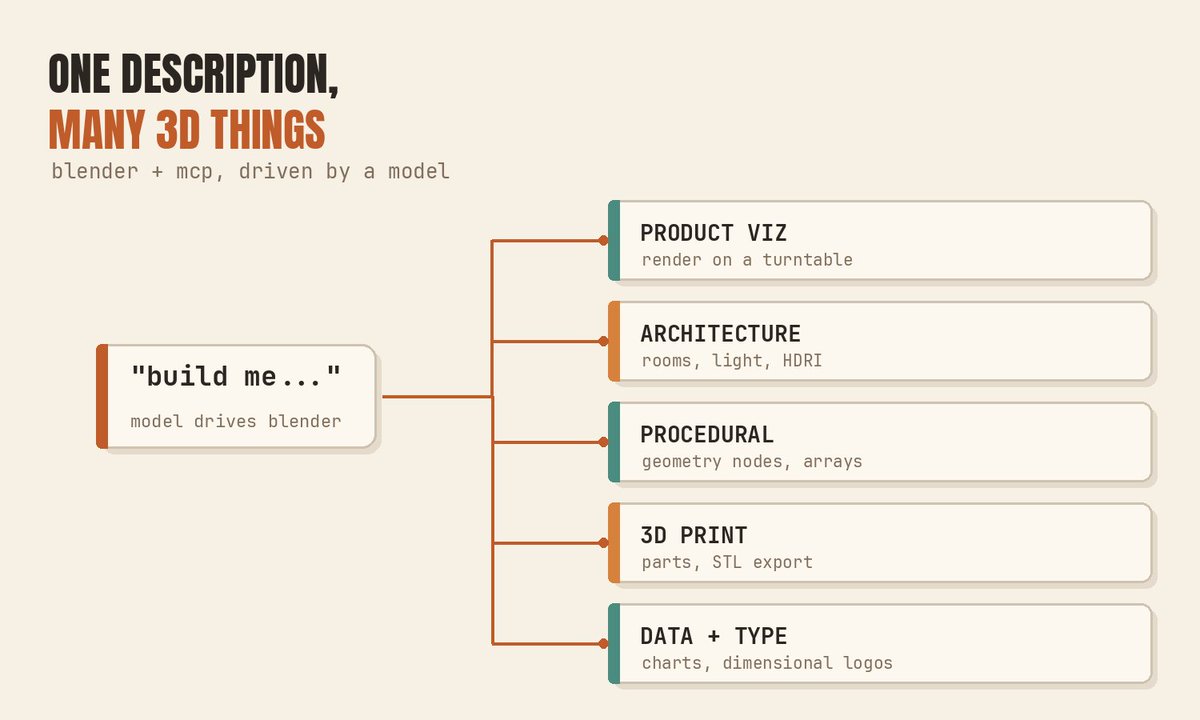 ONE DESCRIPTION,
MANY 3D THINGS
blender + mcp, driven by a model

"build me..."
model drives blender

PRODUCT VIZ
render on a turntable

ARCHITECTURE
rooms, light, HDRI

PROCEDURAL
geometry nodes, arrays

3D PRINT
parts, STL export

DATA + TYPE
charts, dimensional logos